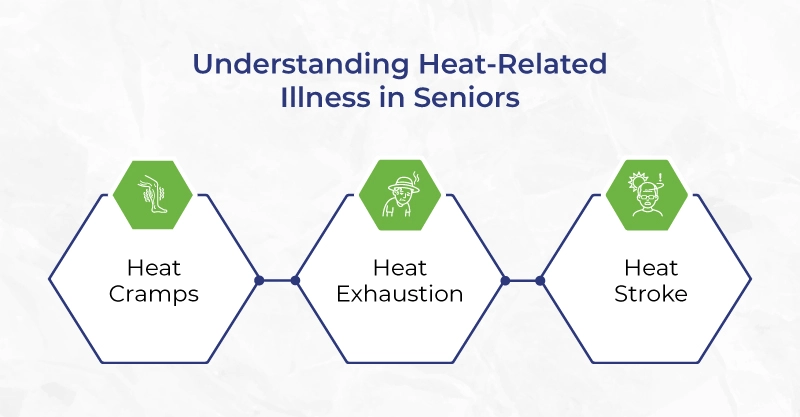 Understanding Heat-Related Illness in Seniors

Heat Cramps

Heat Exhaustion

Heat Stroke